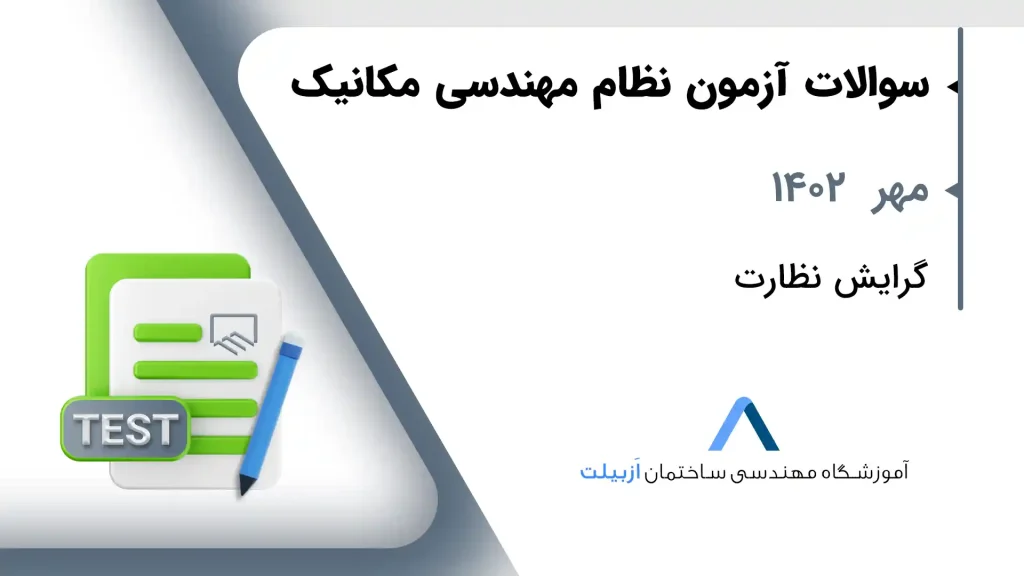 سوالات آزمون نظام مهندسی مکانیک

مهر ۱۴۰۲

گرایش نظارت

TEST

آموزشگاه مهندسی ساختمان اَزبیلت